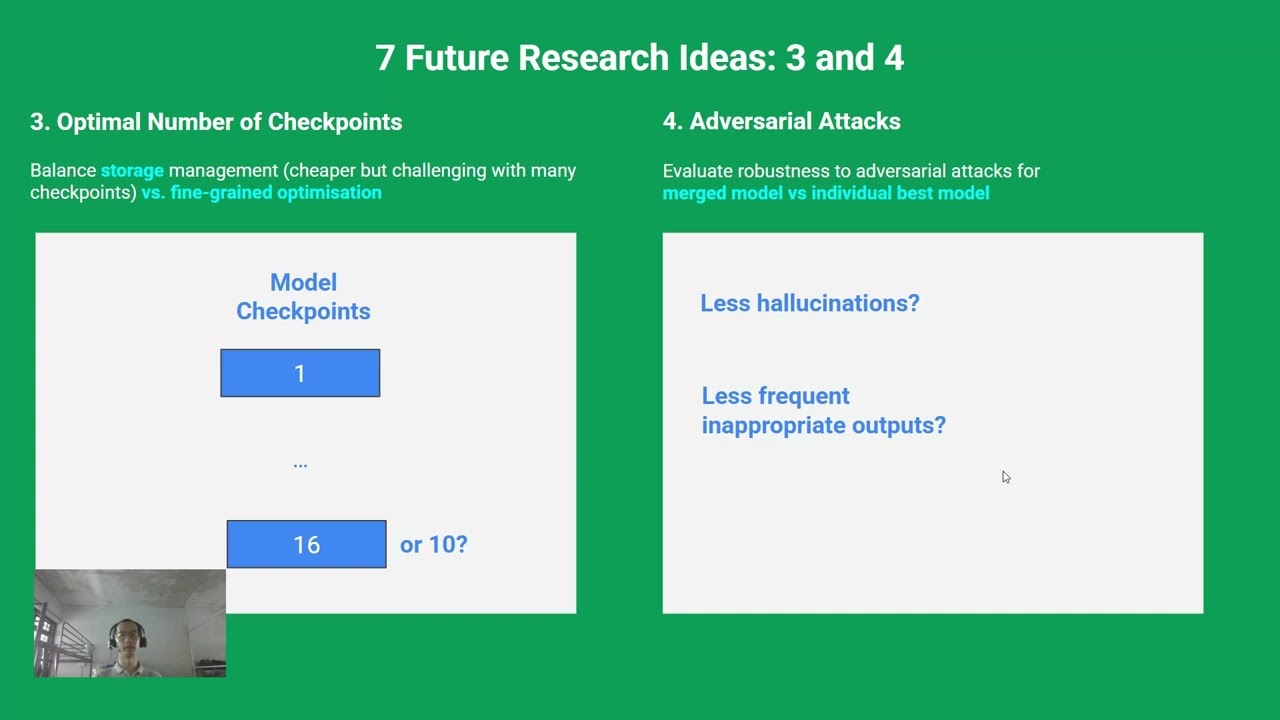 7 Future Research Ideas: 3 and 4

3. Optimal Number of Checkpoints

Balance storage management (cheaper but challenging with many checkpoints) vs. fine-grained optimisation

Model Checkpoints

1

...

16

or 10?

4. Adversarial Attacks

Evaluate robustness to adversarial attacks for merged model vs individual best model

Less hallucinations?

Less frequent inappropriate outputs?